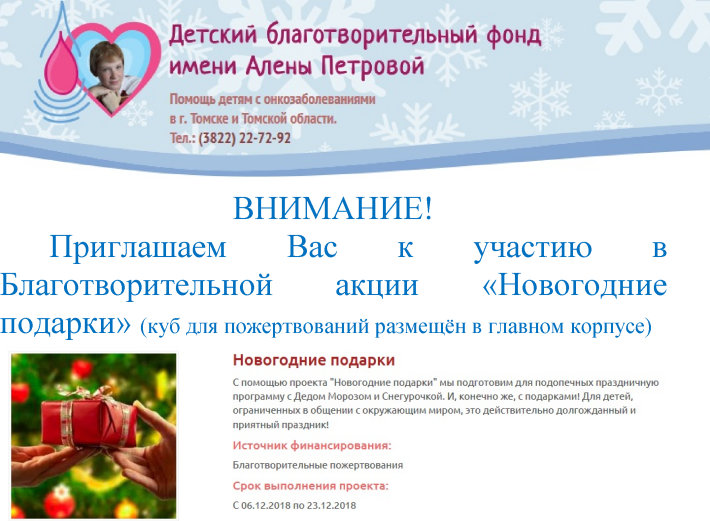 Детский благотворительный фонд имени Алены Петровой

Помощь детям с онкозаболеваниями в г. Томске и Томской области.
Тел.: (3822) 22-72-92

ВНИМАНИЕ!

Приглашаем Вас к участию в Благотворительной акции «Новогодние подарки» (куб для пожертвований размещён в главном корпусе)

Новогодние подарки

С помощью проекта "Новогодние подарки" мы подготовим для подопечных праздничную программу с Дедом Морозом и Снегурочкой. И, конечно же, с подарками! Для детей, ограниченных в общении с окружающим миром, это действительно долгожданный и приятный праздник!

Источник финансирования:

Благотворительные пожертвования

Срок выполнения проекта:

С 06.12.2018 по 23.12.2018